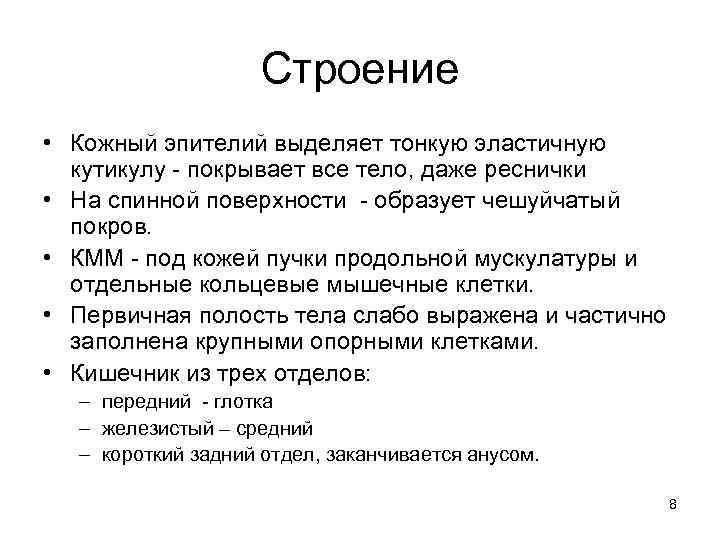 Строение

• Кожный эпителий выделяет тонкую эластичную кутикулу - покрывает все тело, даже реснички
• На спинной поверхности - образует чешуйчатый покров.
• КММ - под кожей пучки продольной мускулатуры и отдельные кольцевые мышечные клетки.
• Первичная полость тела слабо выражена и частично заполнена крупными опорными клетками.
• Кишечник из трех отделов:
– передний - глотка
– железистый – средний
– короткий задний отдел, заканчивается анусом.

8